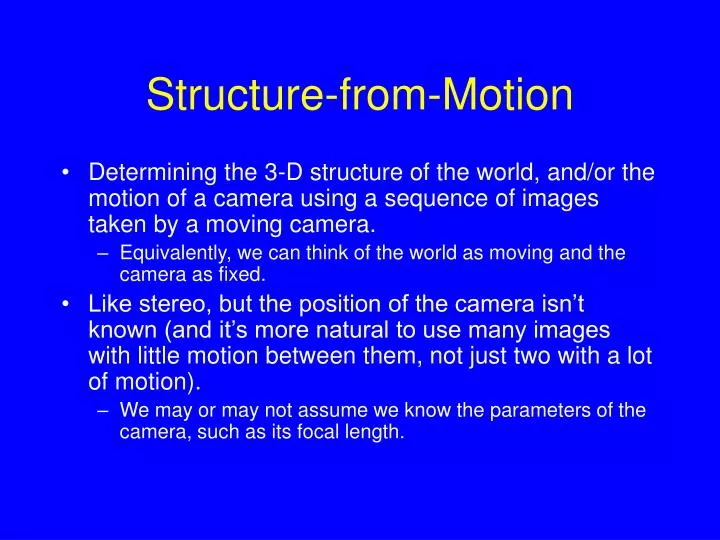 Structure-from-Motion

• Determining the 3-D structure of the world, and/or the motion of a camera using a sequence of images taken by a moving camera.

– Equivalently, we can think of the world as moving and the camera as fixed.

• Like stereo, but the position of the camera isn't known (and it's more natural to use many images with little motion between them, not just two with a lot of motion).

– We may or may not assume we know the parameters of the camera, such as its focal length.